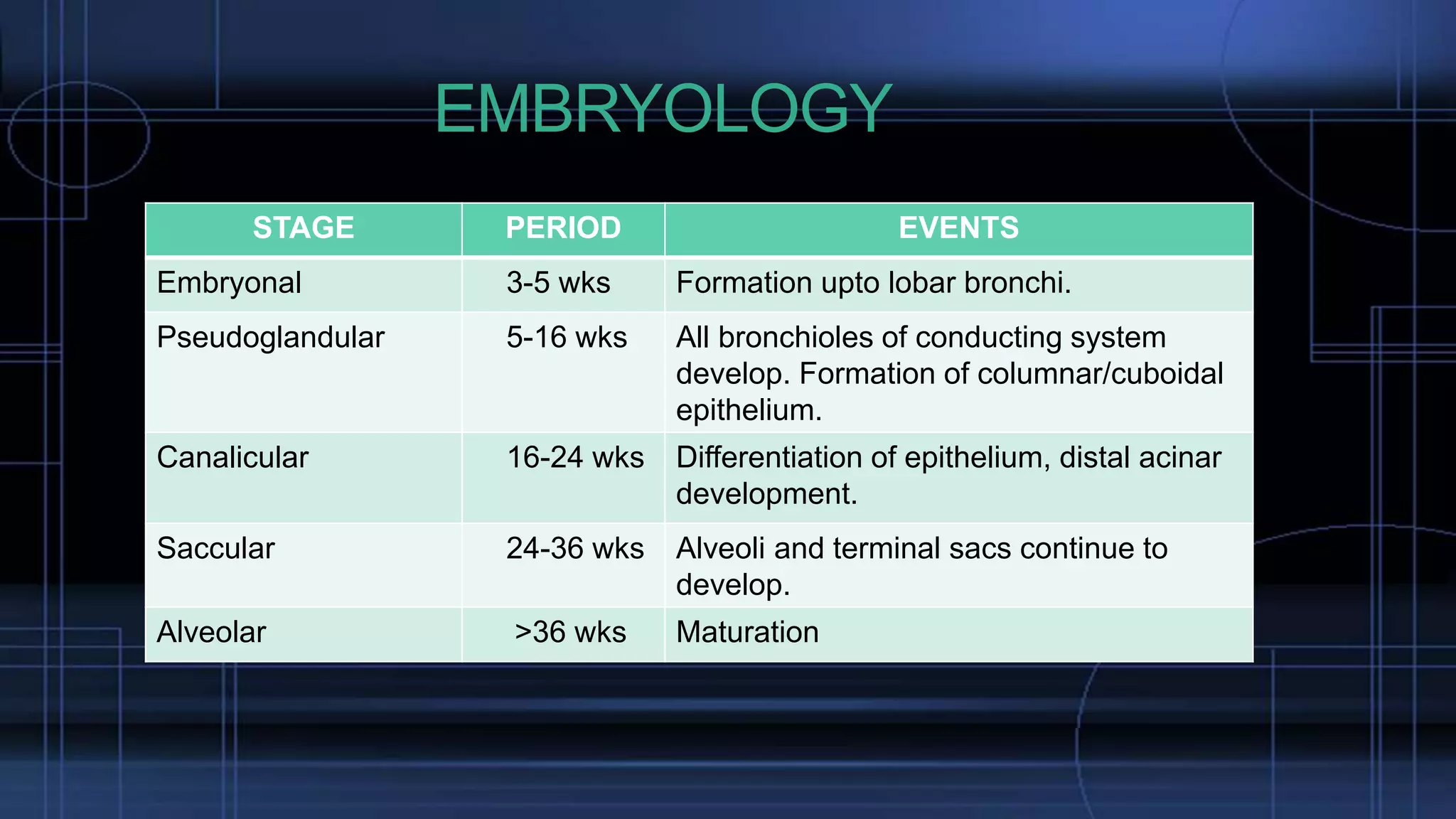 EMBRYOLOGY

| STAGE | PERIOD | EVENTS |
|---|---|---|
| Embryonal | 3-5 wks | Formation upto lobar bronchi. |
| Pseudoglandular | 5-16 wks | All bronchioles of conducting system develop. Formation of columnar/cuboidal epithelium. |
| Canalicular | 16-24 wks | Differentiation of epithelium, distal acinar development. |
| Saccular | 24-36 wks | Alveoli and terminal sacs continue to develop. |
| Alveolar | >36 wks | Maturation |